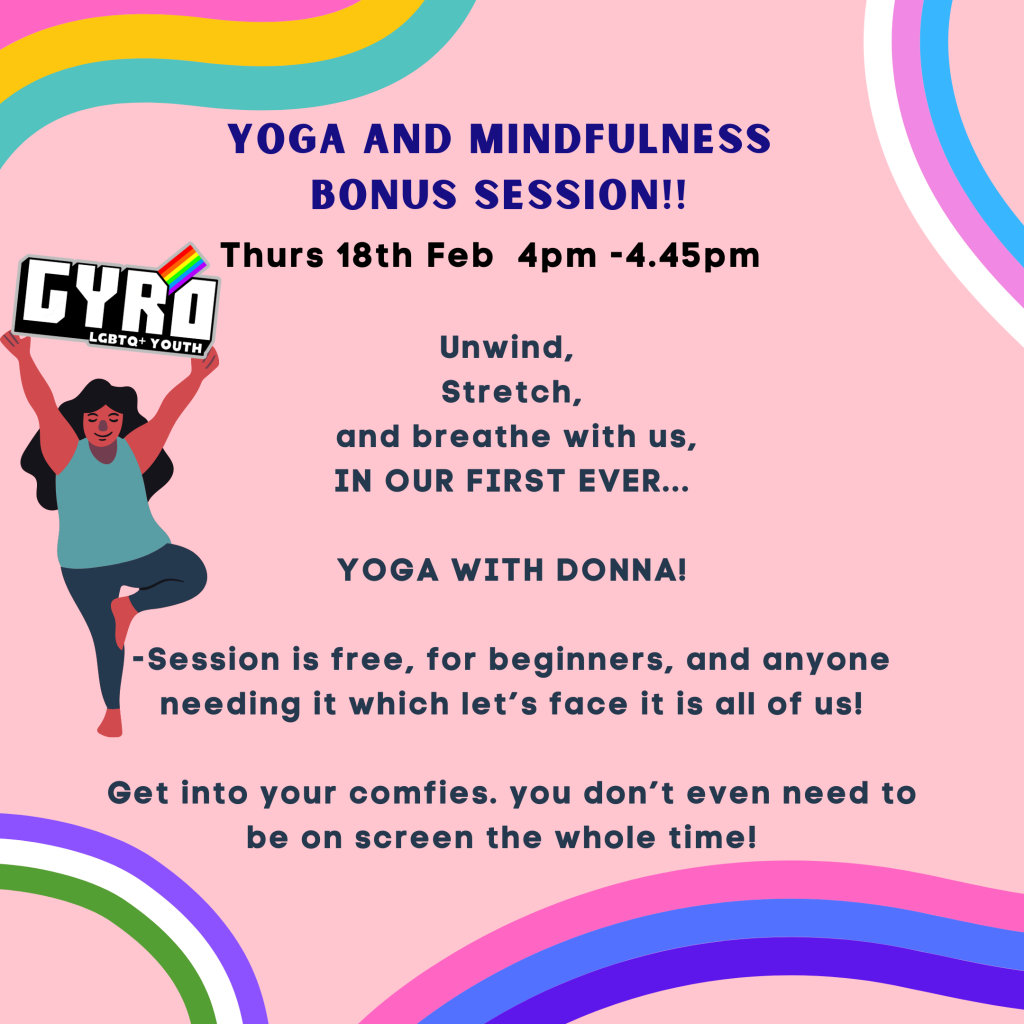 YOGA AND MINDFULNESS BONUS SESSION!!

Thurs 18th Feb 4pm -4.45pm

GYRO
LGBTQ+ YOUTH

Unwind,
Stretch,
and breathe with us,
IN OUR FIRST EVER...

YOGA WITH DONNA!

-Session is free, for beginners, and anyone needing it which let's face it is all of us!

Get into your comfies. you don't even need to be on screen the whole time!